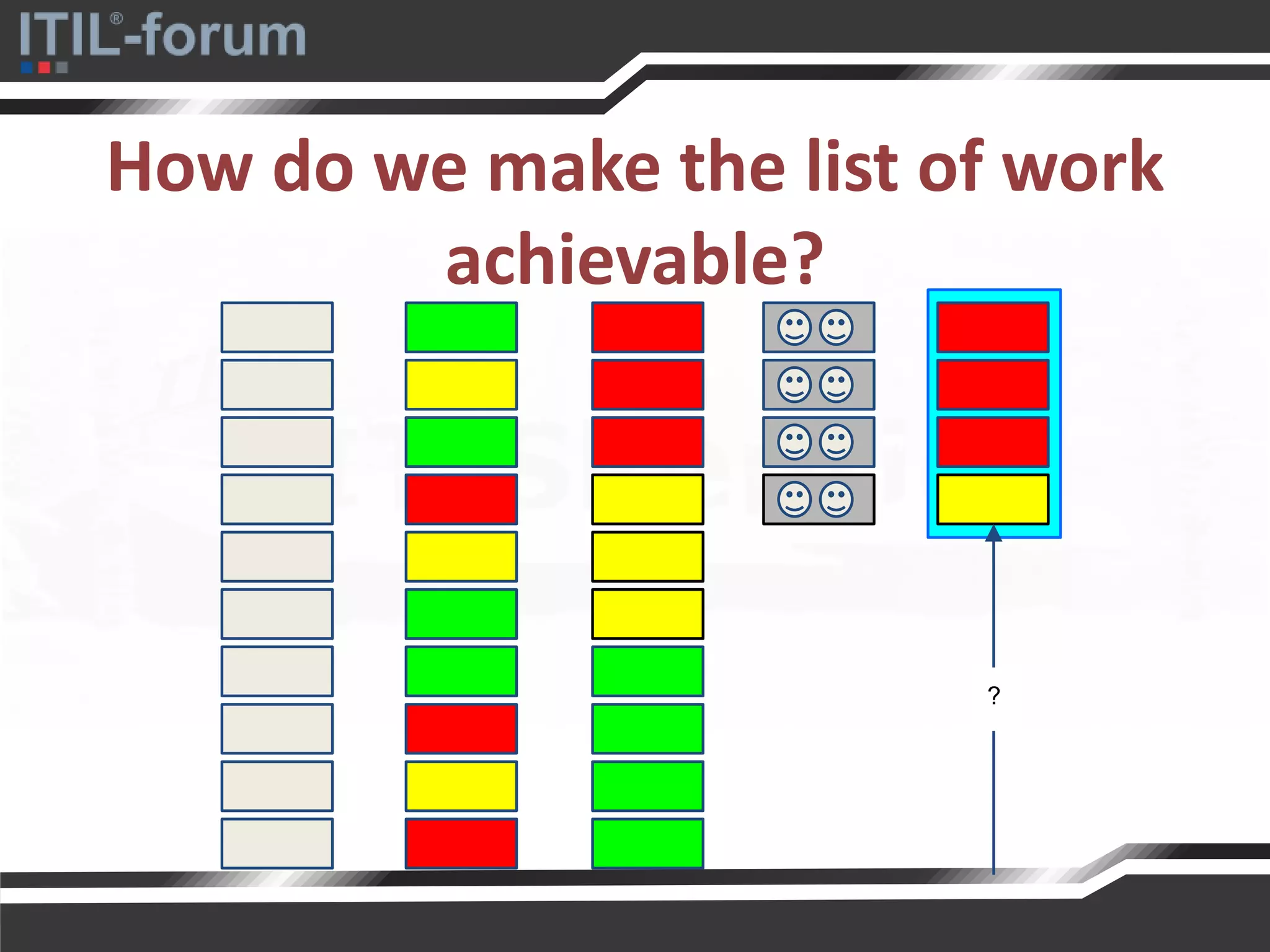 ITIL®-forum

How do we make the list of work achievable?

?